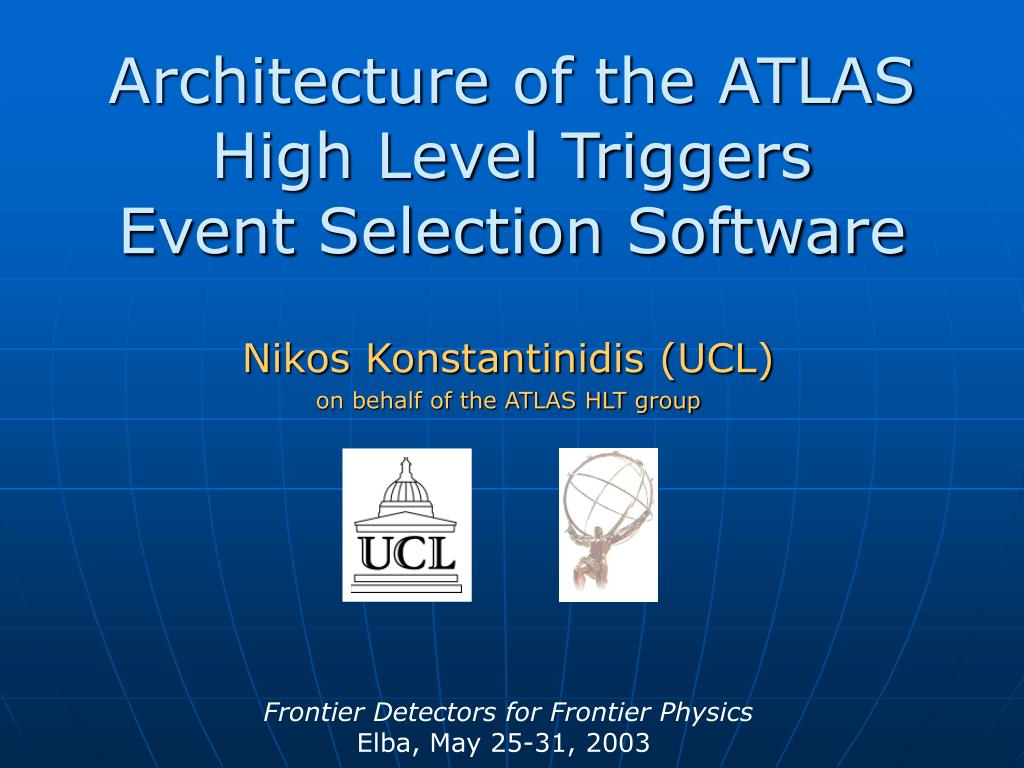 Architecture of the ATLAS High Level Triggers Event Selection Software

Nikos Konstantinidis (UCL)
on behalf of the ATLAS HLT group

UCL

Frontier Detectors for Frontier Physics
Elba, May 25-31, 2003